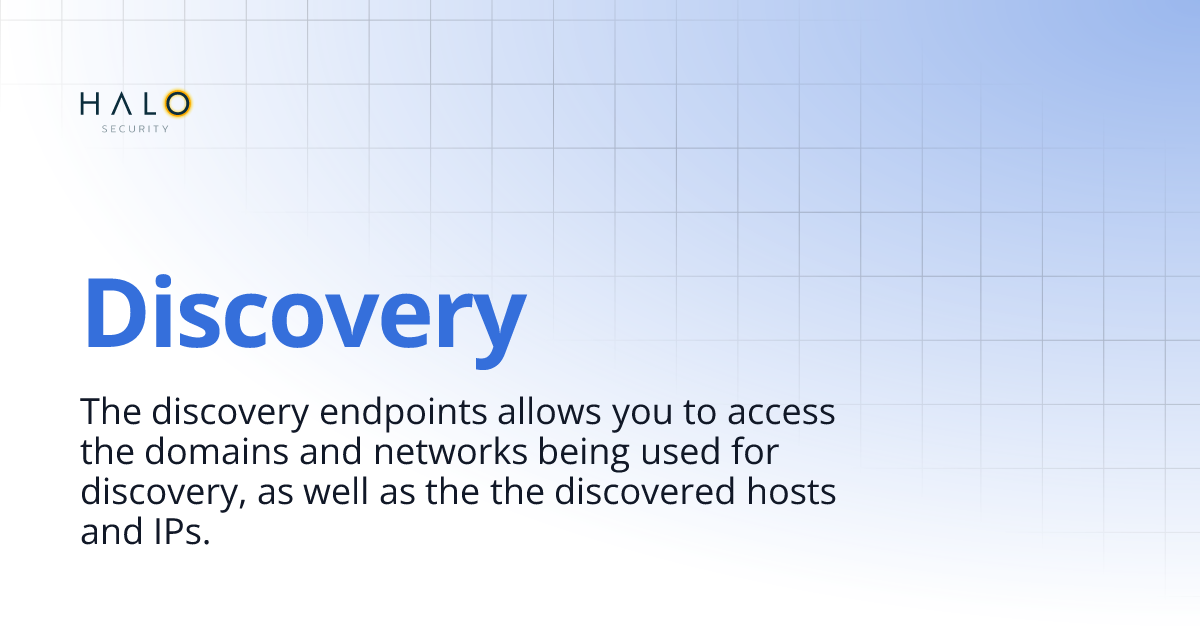 HALO
SECURITY

Discovery

The discovery endpoints allows you to access the domains and networks being used for discovery, as well as the the discovered hosts and IPs.